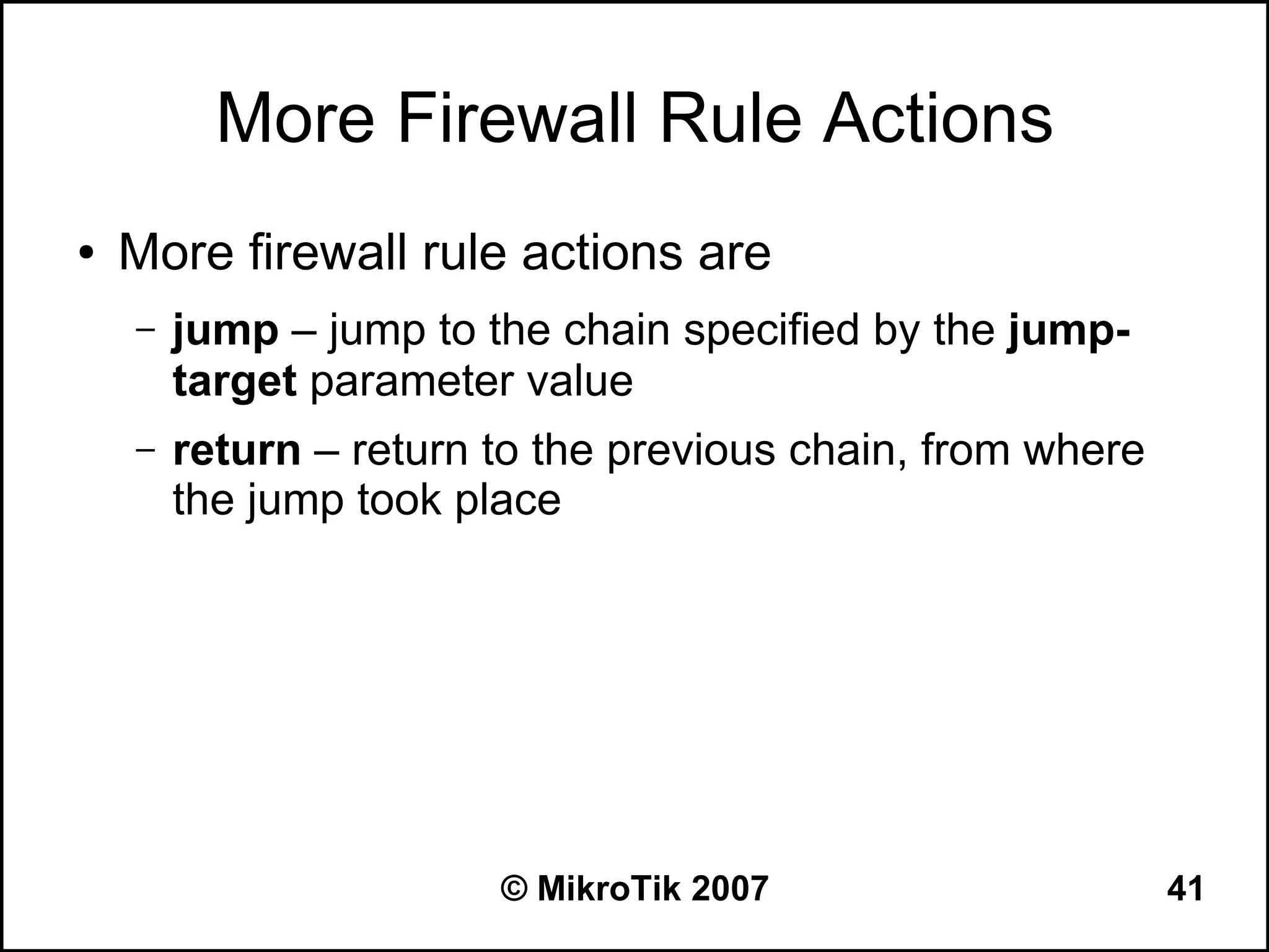 More Firewall Rule Actions

• More firewall rule actions are

– jump – jump to the chain specified by the jump-target parameter value

– return – return to the previous chain, from where the jump took place

© MikroTik 2007

41